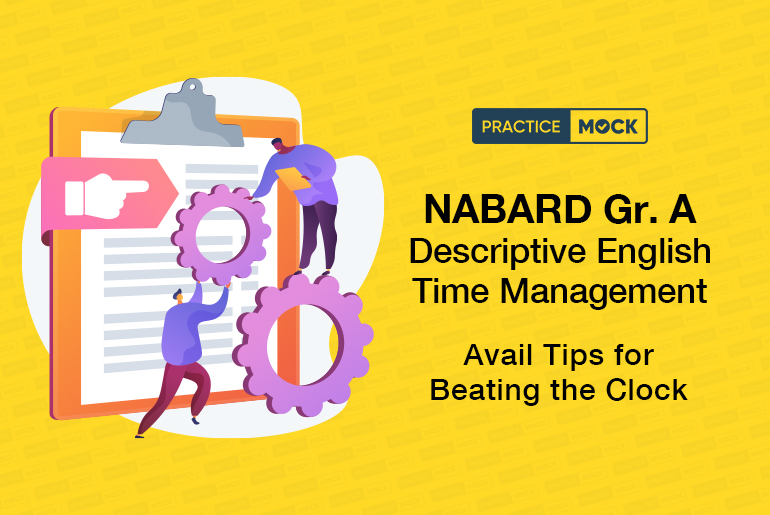 PRACTICE MOCK

NABARD Gr. A
Descriptive English
Time Management

Avail Tips for
Beating the Clock